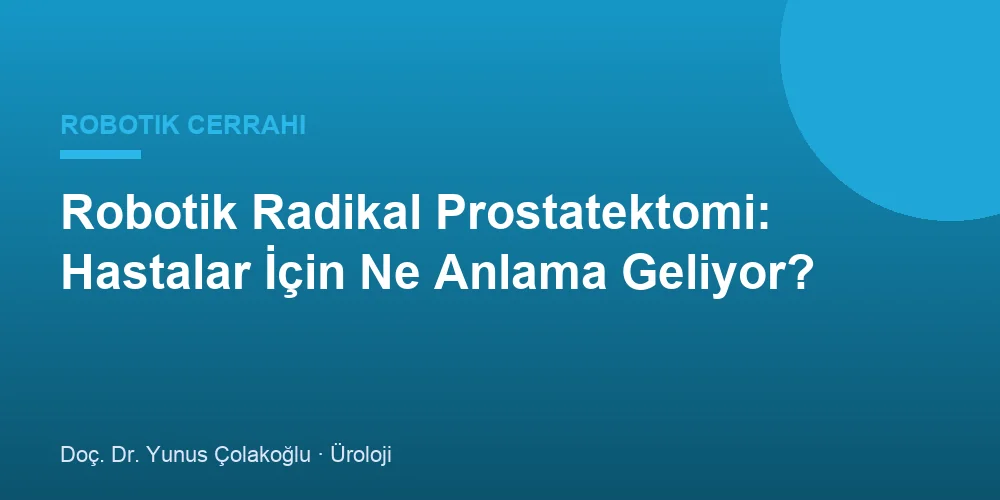 ROBOTIK CERRAHI

Robotik Radikal Prostatektomi: Hastalar İçin Ne Anlama Geliyor?

Doç. Dr. Yunus Çolakoğlu · Üroloji